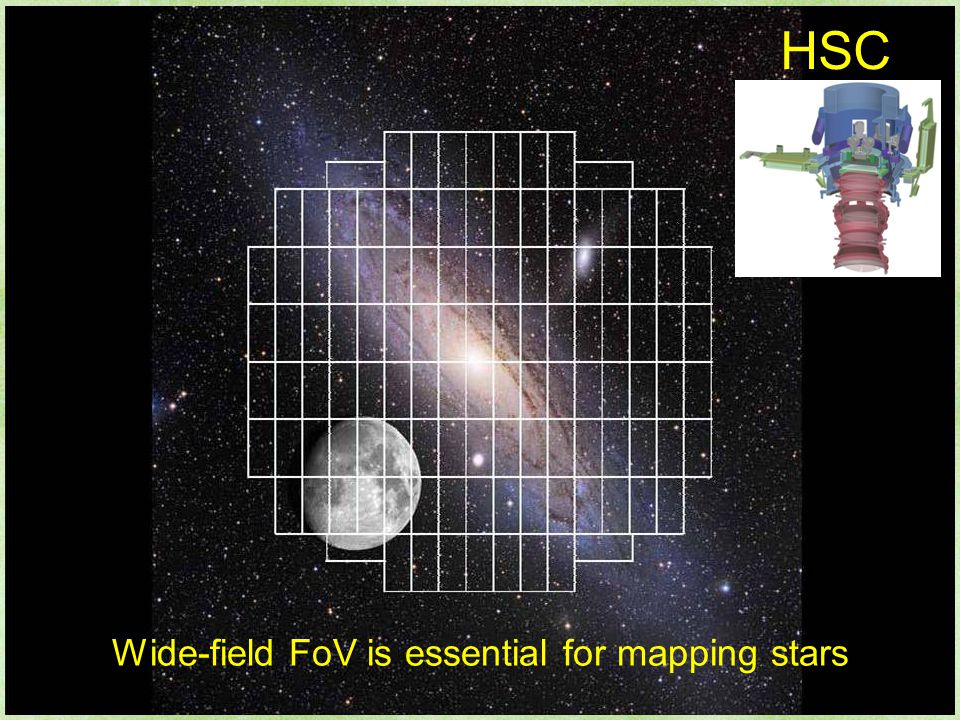 HSC

Wide-field FoV is essential for mapping stars